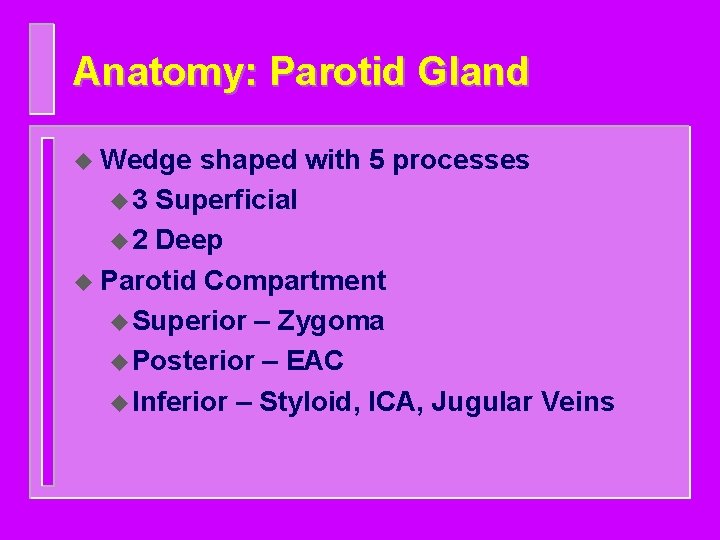 Anatomy: Parotid Gland

- Wedge shaped with 5 processes
  - 3 Superficial
  - 2 Deep
- Parotid Compartment
  - Superior – Zygoma
  - Posterior – EAC
  - Inferior – Styloid, ICA, Jugular Veins